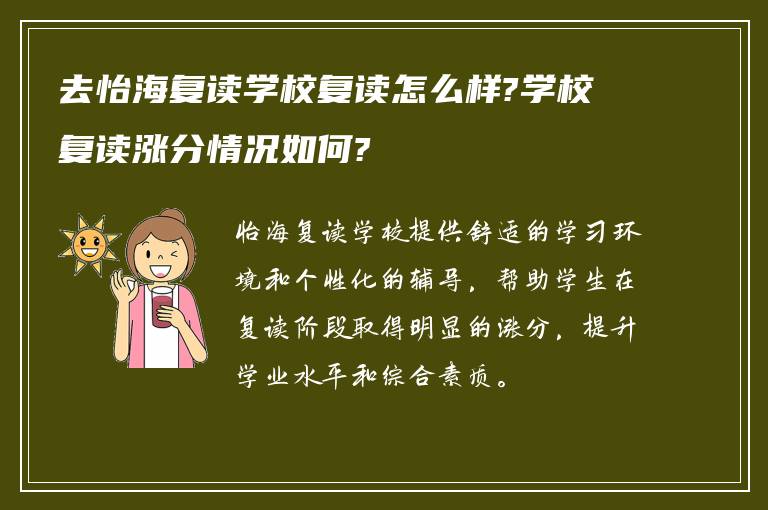 去怡海复读学校复读怎么样?学校复读涨分情况如何?

怡海复读学校提供舒适的学习环境和个性化的辅导，帮助学生在复读阶段取得明显的涨分，提升学业水平和综合素质。